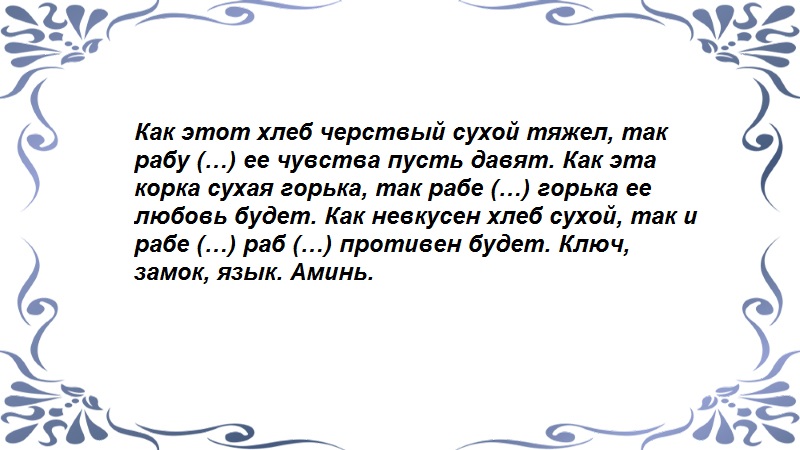 Как этот хлеб черствый сухой тяжел, так рабу (…) ее чувства пусть давят. Как эта корка сухая горька, так рабе (…) горька ее любовь будет. Как невкусен хлеб сухой, так и рабе (…) раб (…) противен будет. Ключ, замок, язык. Аминь.